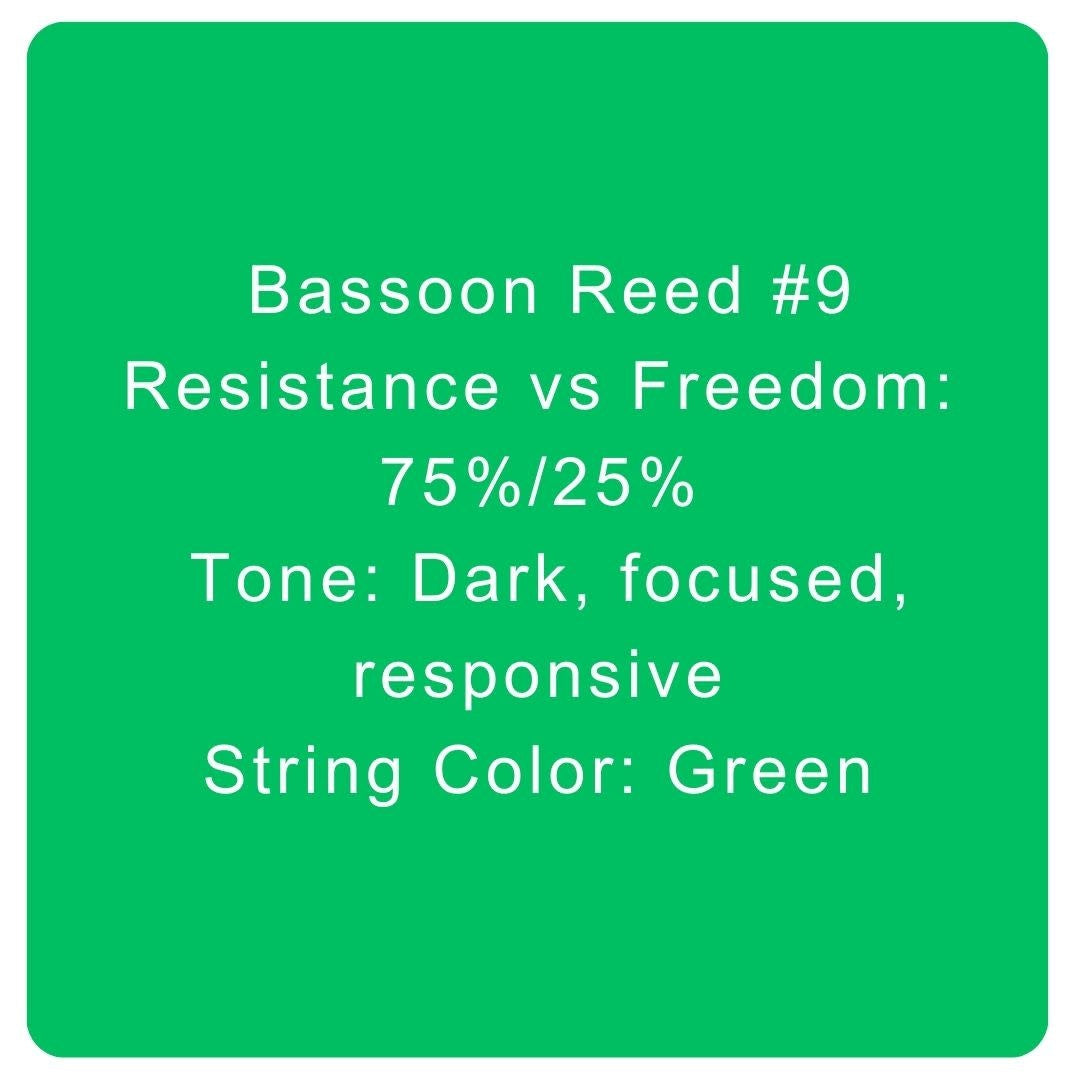 Bassoon Reed #9
Resistance vs Freedom: 75%/25%
Tone: Dark, focused, responsive
String Color: Green